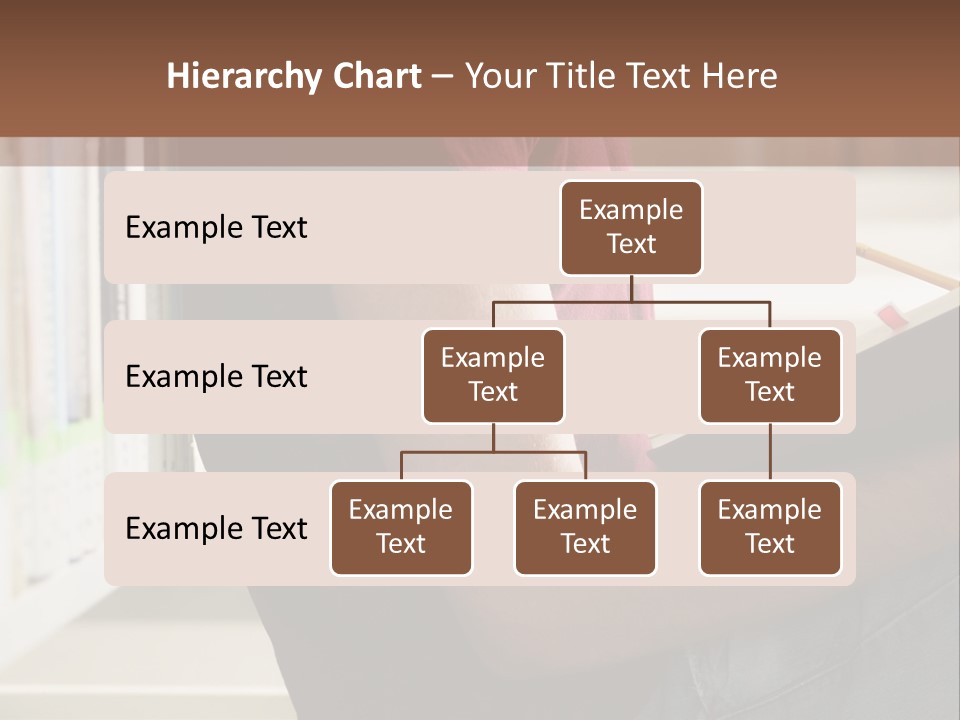 Hierarchy Chart – Your Title Text Here

Example Text

Example Text

Example Text

Example Text

Example Text

Example Text

Example Text

Example Text

Example Text